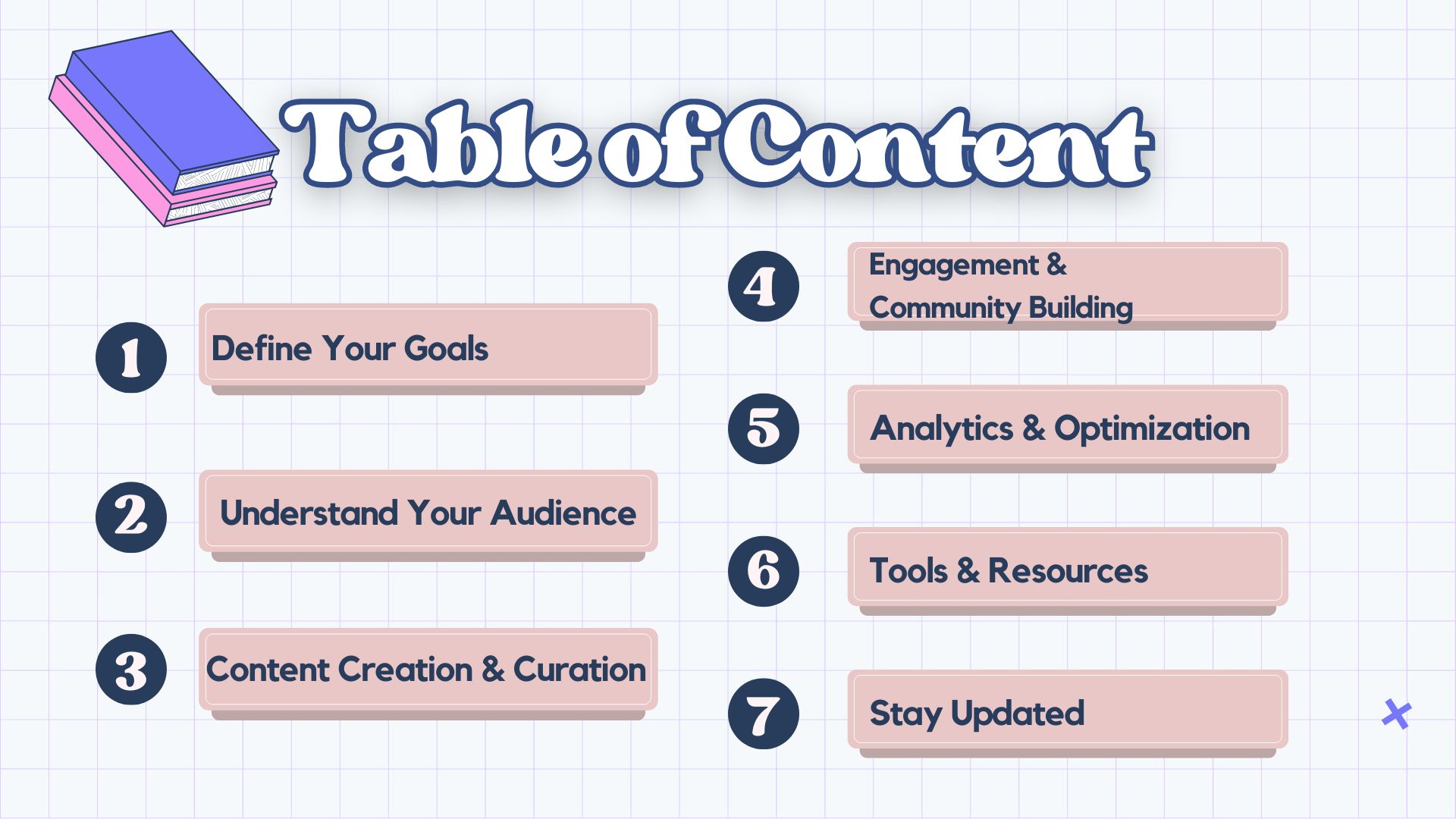 Table of Content

1 Define Your Goals

2 Understand Your Audience

3 Content Creation & Curation

4 Engagement & Community Building

5 Analytics & Optimization

6 Tools & Resources

7 Stay Updated